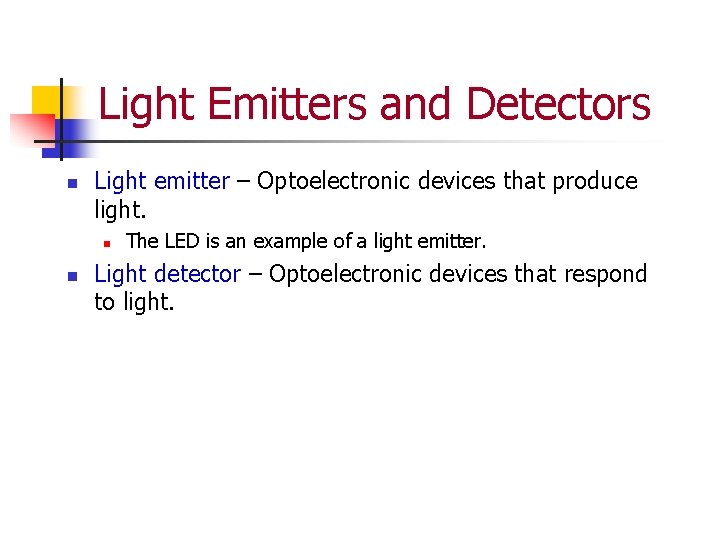 Light Emitters and Detectors

Light emitter – Optoelectronic devices that produce light.

The LED is an example of a light emitter.

Light detector – Optoelectronic devices that respond to light.